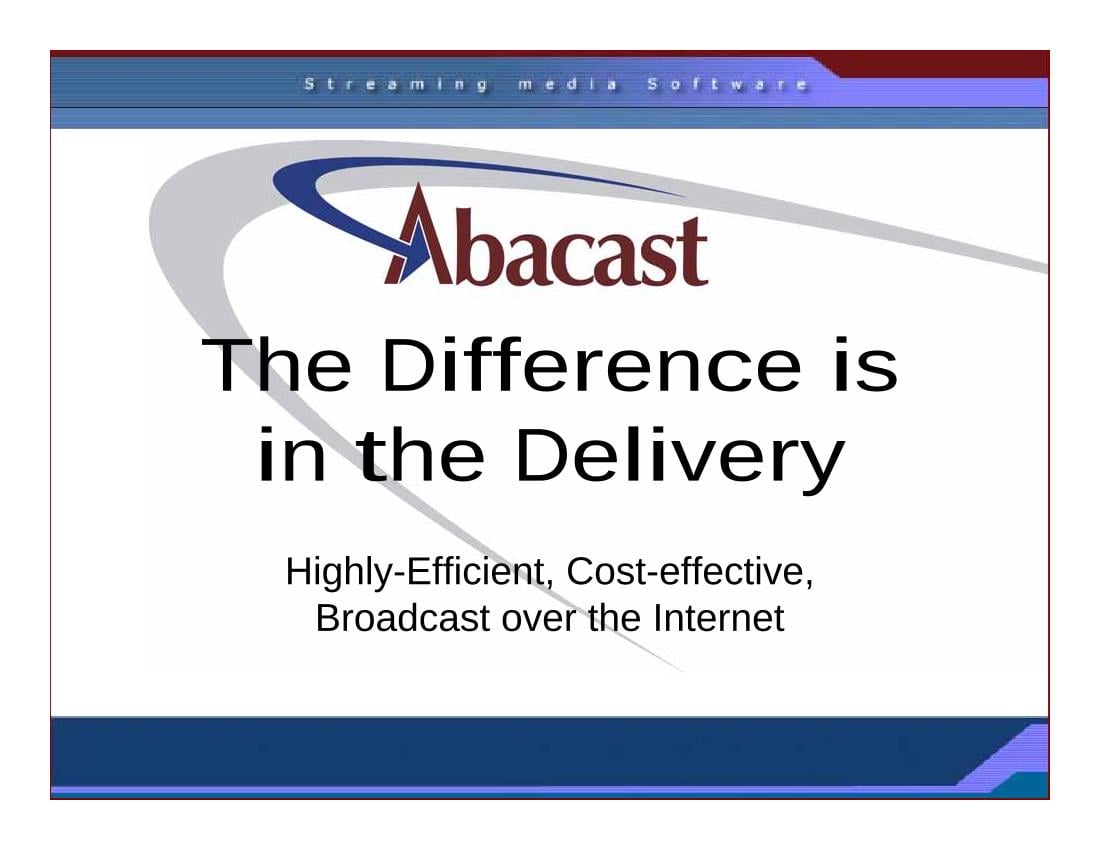 Streaming media Software

Abacast

The Difference is in the Delivery

Highly-Efficient, Cost-effective, Broadcast over the Internet